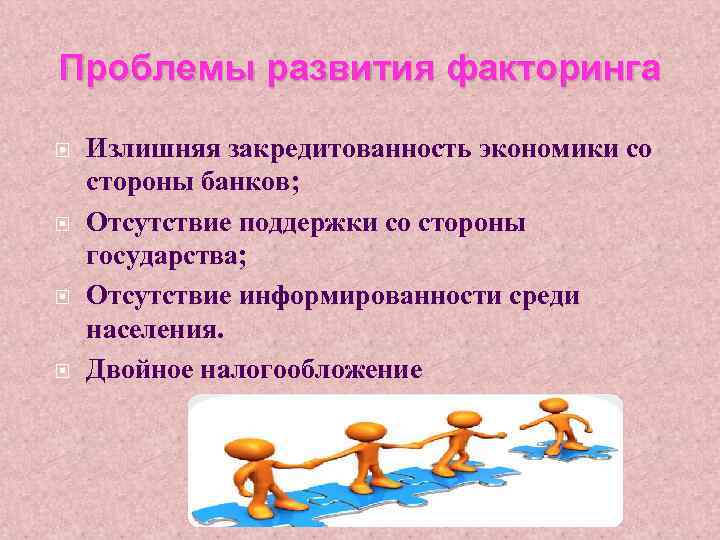 Проблемы развития факторинга

Излишняя закредитованность экономики со стороны банков;

Отсутствие поддержки со стороны государства;

Отсутствие информированности среди населения.

Двойное налогообложение